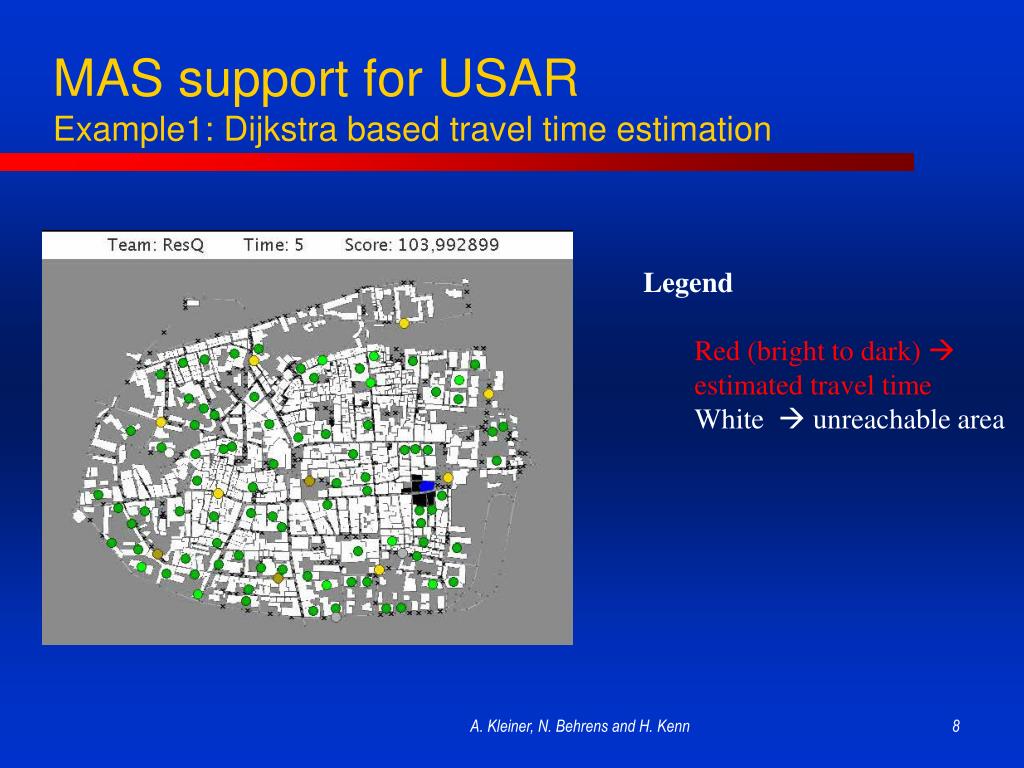 MAS support for USAR
Example1: Dijkstra based travel time estimation

Team: ResQ Time: 5 Score: 103,992899

Legend

Red (bright to dark) → estimated travel time
White → unreachable area

A. Kleiner, N. Behrens and H. Kenn

8